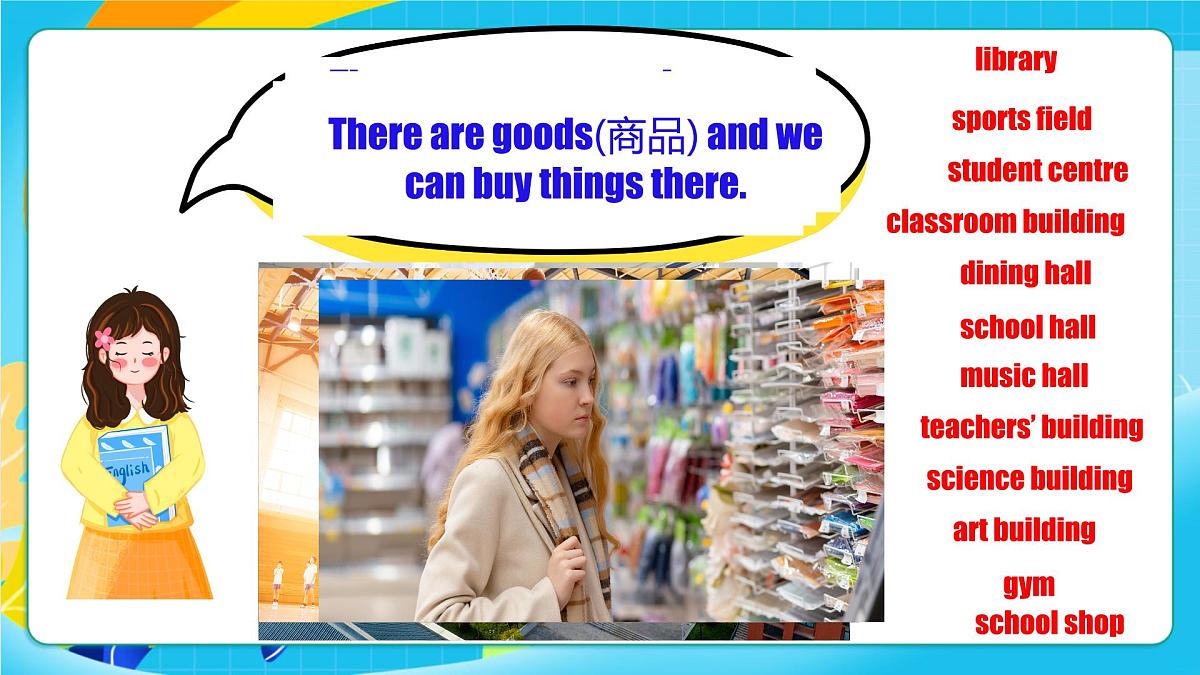 There are goods(商品) and we can buy things there.

English

library
sports field
student centre
classroom building
dining hall
school hall
music hall
teachers' building
science building
art building
gym
school shop